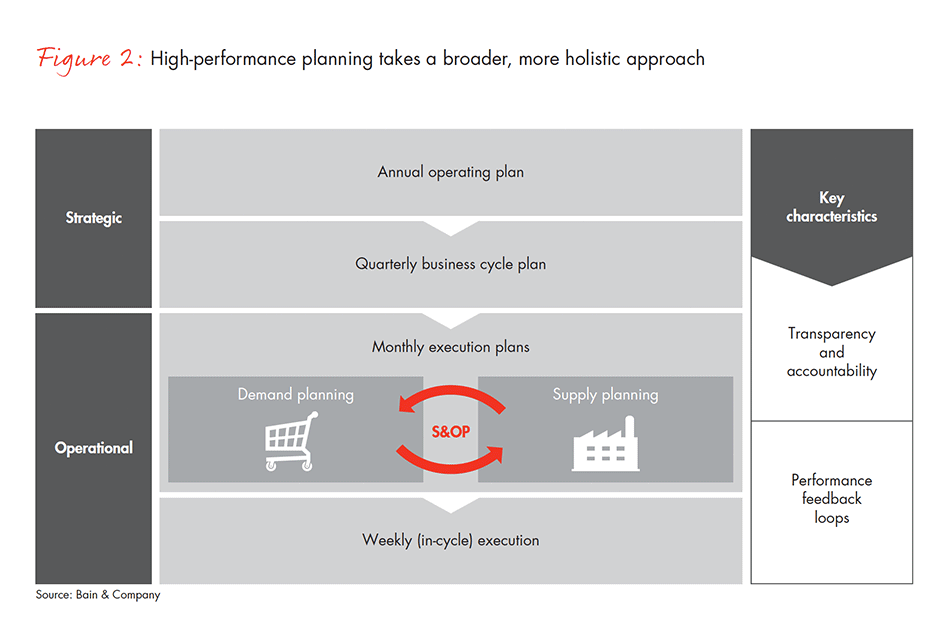 Figure 2: High-performance planning takes a broader, more holistic approach

Strategic

Annual operating plan

Quarterly business cycle plan

Operational

Monthly execution plans

Demand planning

S&OP

Supply planning

Weekly (in-cycle) execution

Key characteristics

Transparency and accountability

Performance feedback loops

Source: Bain & Company